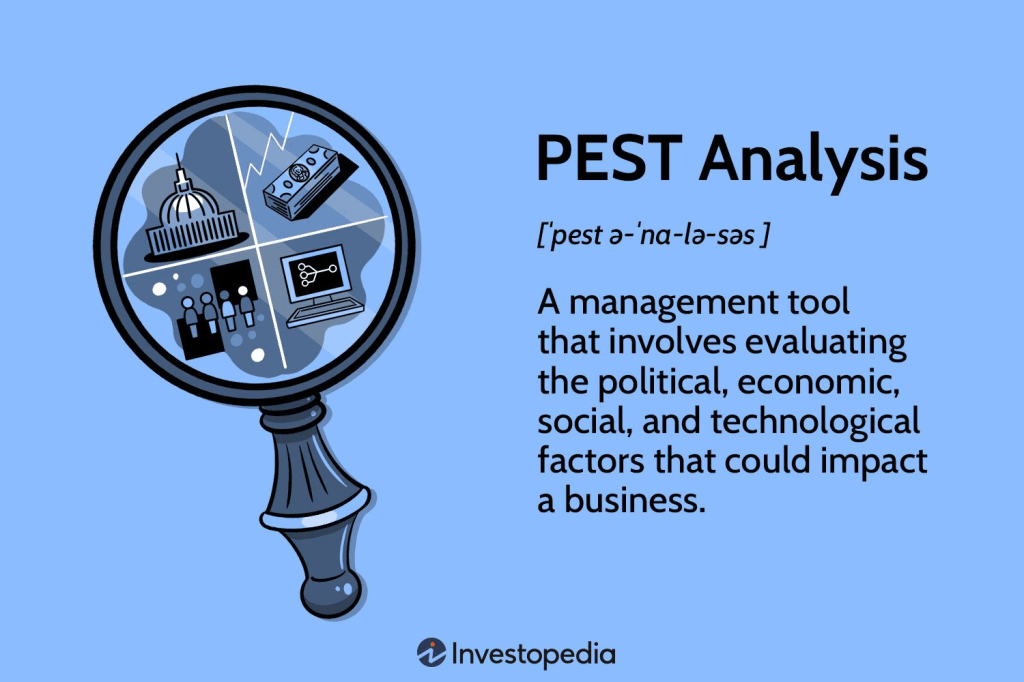 PEST Analysis

[ˈpest ə-ˈna-lə-səs ]

A management tool that involves evaluating the political, economic, social, and technological factors that could impact a business.

Investopedia